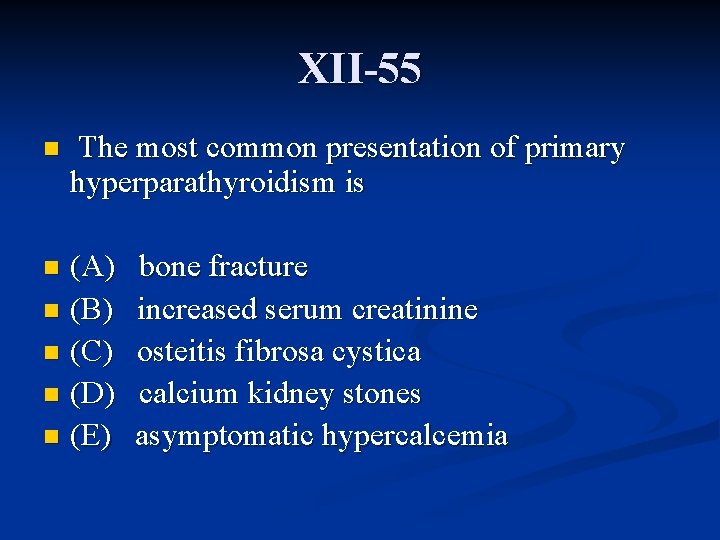 XII-55

The most common presentation of primary hyperparathyroidism is

(A) bone fracture
(B) increased serum creatinine
(C) osteitis fibrosa cystica
(D) calcium kidney stones
(E) asymptomatic hypercalcemia